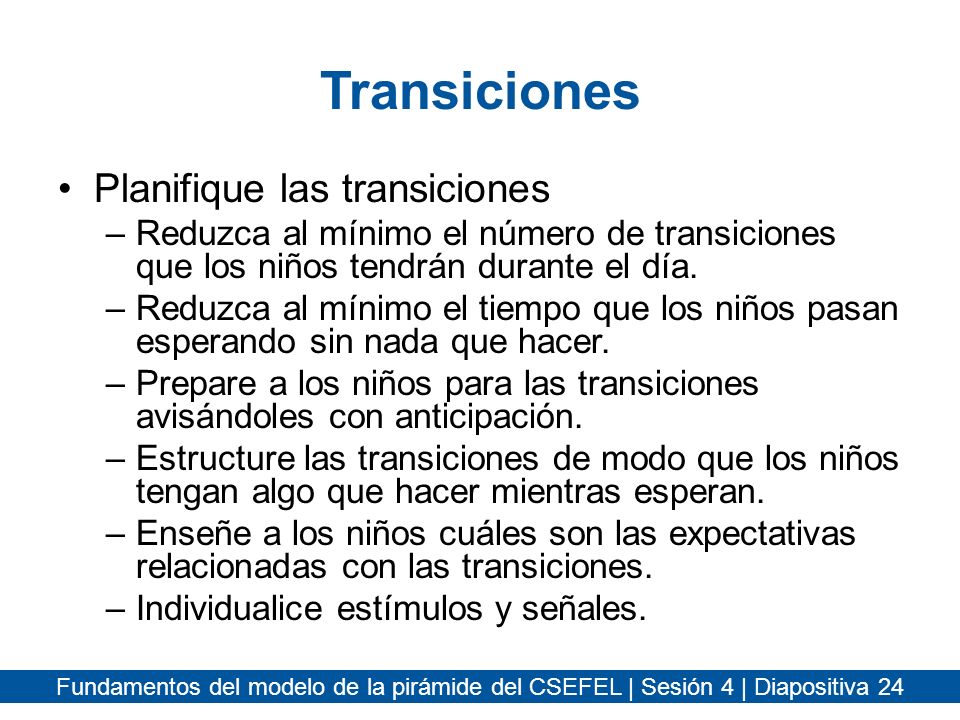 Transiciones

• Planifique las transiciones
– Reduzca al mínimo el número de transiciones que los niños tendrán durante el día.
– Reduzca al mínimo el tiempo que los niños pasan esperando sin nada que hacer.
– Prepare a los niños para las transiciones avisándoles con anticipación.
– Estructure las transiciones de modo que los niños tengan algo que hacer mientras esperan.
– Enseñe a los niños cuáles son las expectativas relacionadas con las transiciones.
– Individualice estímulos y señales.

Fundamentos del modelo de la pirámide del CSEFEL | Sesión 4 | Diapositiva 24